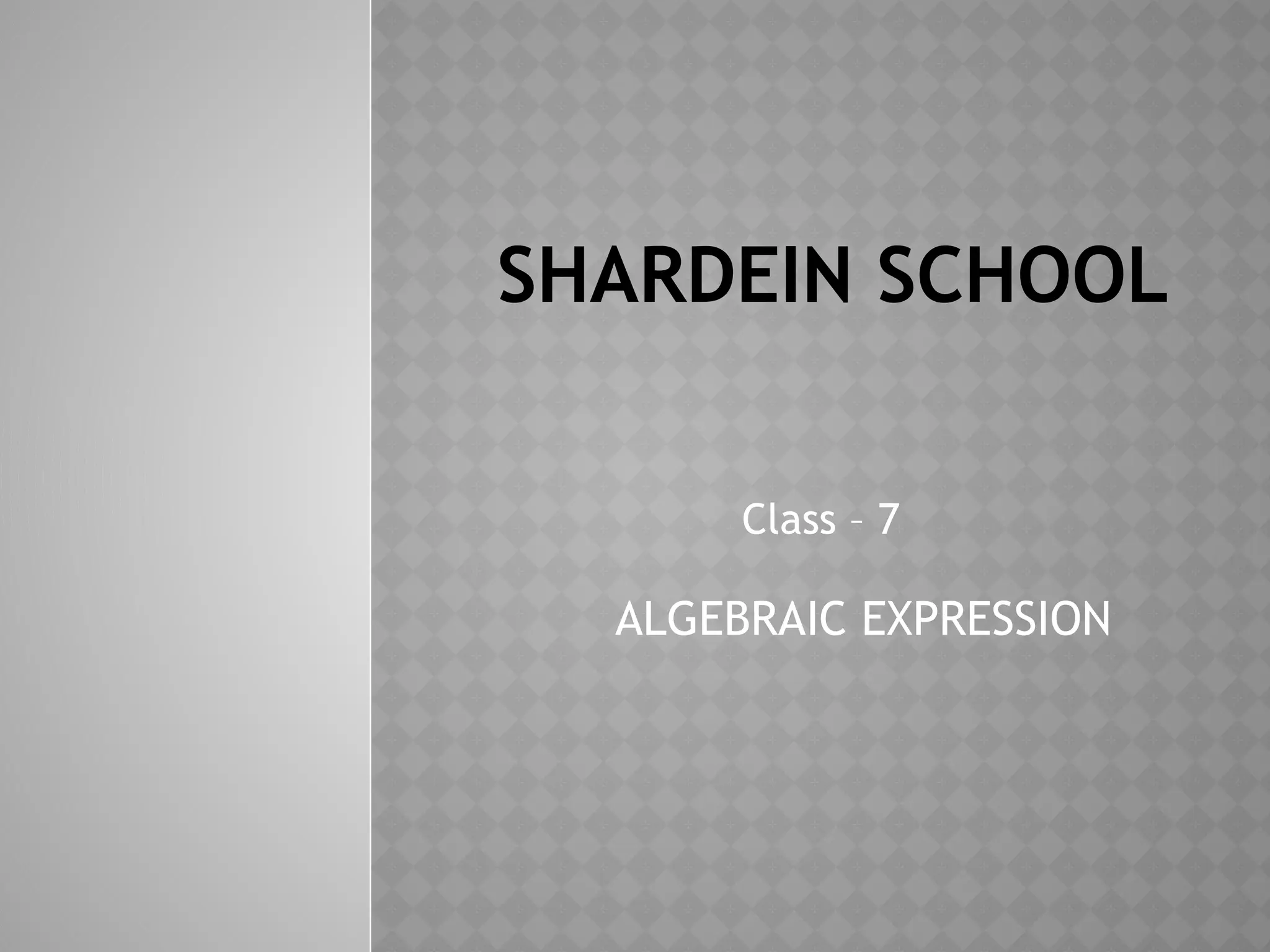 SHARDEIN SCHOOL

Class – 7

ALGEBRAIC EXPRESSION